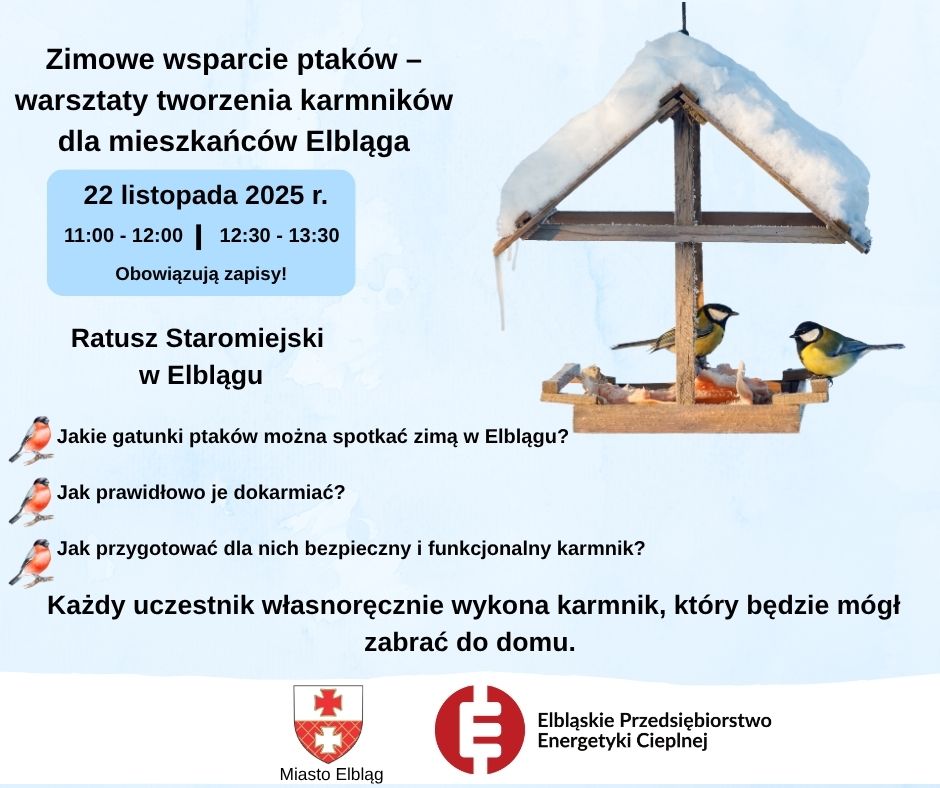 Zimowe wsparcie ptaków – warsztaty tworzenia karmników dla mieszkańców Elbląga

22 listopada 2025 r.

11:00 - 12:00 | 12:30 - 13:30

Obowiązują zapisy!

Ratusz Staromiejski w Elblągu

Jakie gatunki ptaków można spotkać zimą w Elblągu?

Jak prawidłowo je dokarmiać?

Jak przygotować dla nich bezpieczny i funkcjonalny karmnik?

Każdy uczestnik własnoręcznie wykona karmnik, który będzie mógł zabrać do domu.

Miasto Elbląg

Elbląskie Przedsiębiorstwo Energetyki Cieplnej